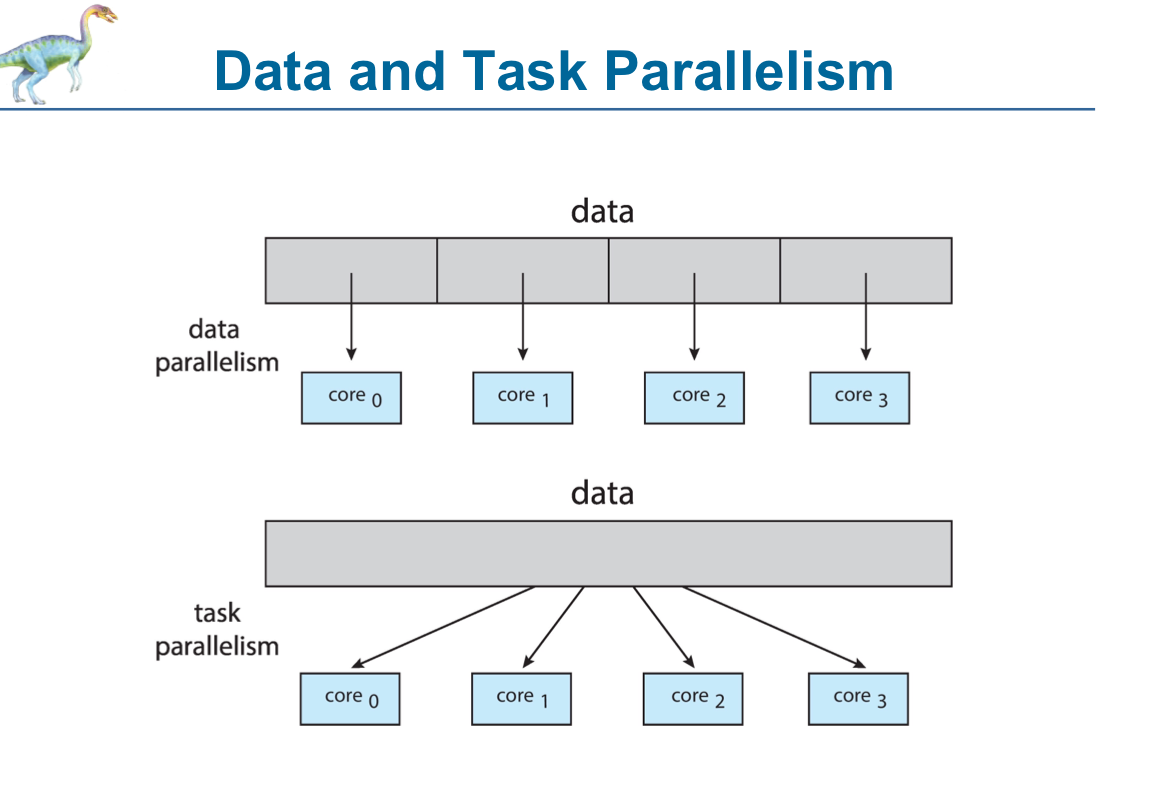 Data and Task Parallelism

data

data parallelism

core $_0$

core $_1$

core $_2$

core $_3$

data

task parallelism

core $_0$

core $_1$

core $_2$

core $_3$